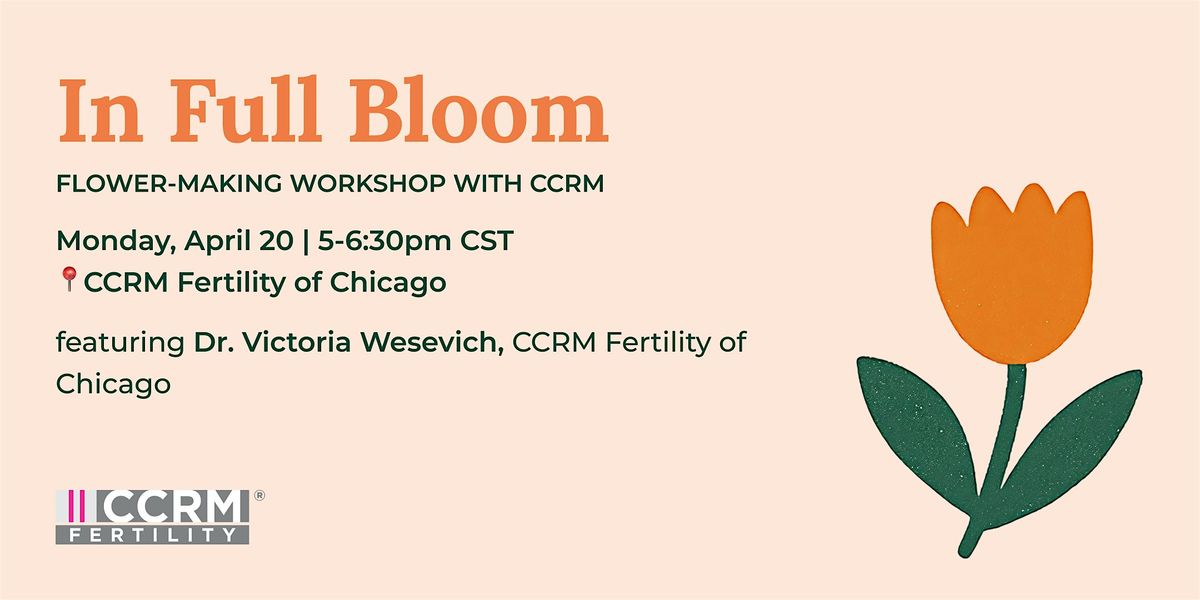 In Full Bloom

FLOWER-MAKING WORKSHOP WITH CCRM

Monday, April 20 | 5-6:30pm CST
📍CCRM Fertility of Chicago

featuring Dr. Victoria Wesevich, CCRM Fertility of Chicago

CCRM® FERTILITY